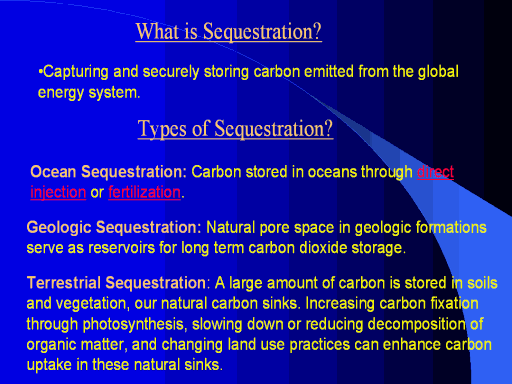 What is Sequestration?

•Capturing and securely storing carbon emitted from the global energy system.

Types of Sequestration?

Ocean Sequestration: Carbon stored in oceans through direct injection or fertilization.

Geologic Sequestration: Natural pore space in geologic formations serve as reservoirs for long term carbon dioxide storage.

Terrestrial Sequestration: A large amount of carbon is stored in soils and vegetation, our natural carbon sinks. Increasing carbon fixation through photosynthesis, slowing down or reducing decomposition of organic matter, and changing land use practices can enhance carbon uptake in these natural sinks.